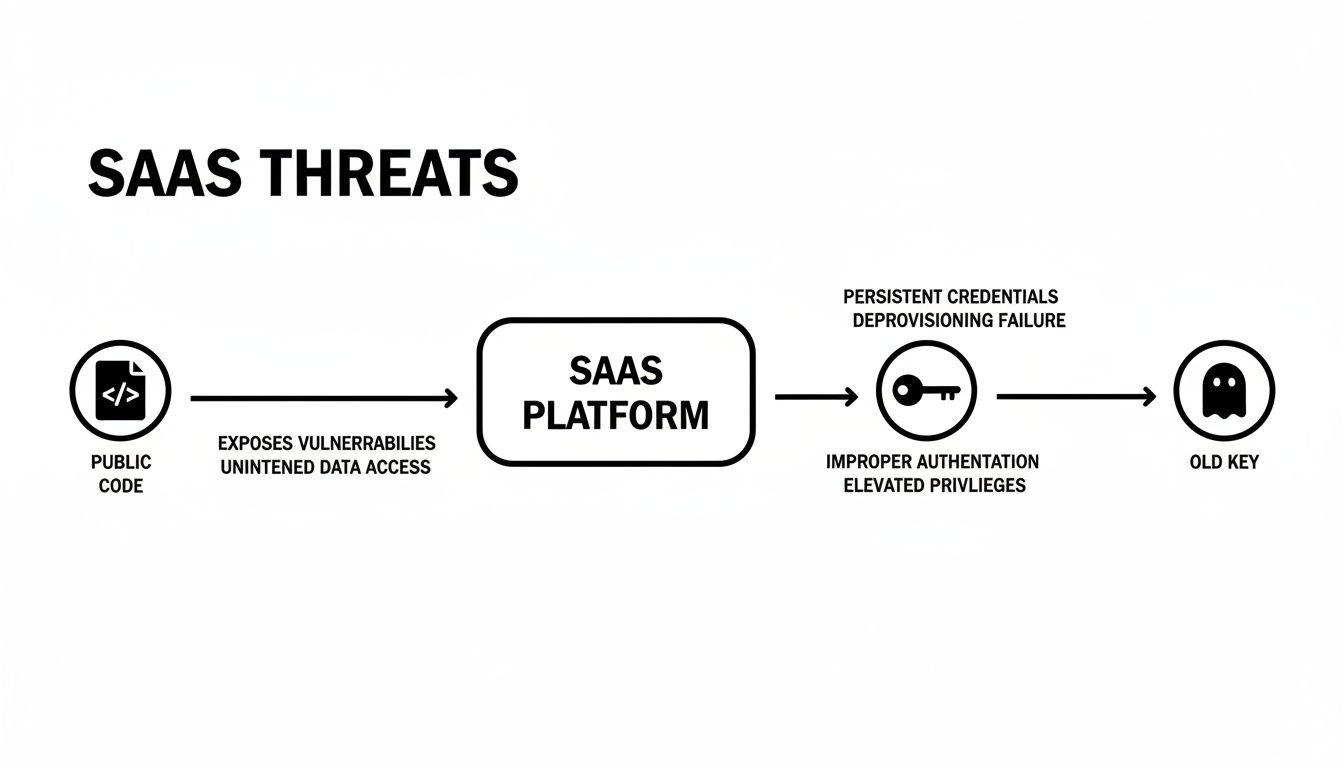 SAAS THREATS

</> 

PUBLIC CODE

EXPOSES VULNERRABILIES
UNINTENED DATA ACCESS

SAAS PLATFORM

PERSISTENT CREDENTIALS
DEPROVISIONING FAILURE

IMPROPER AUTHENTATION
ELEVATED PRIVLIEGES

OLD KEY